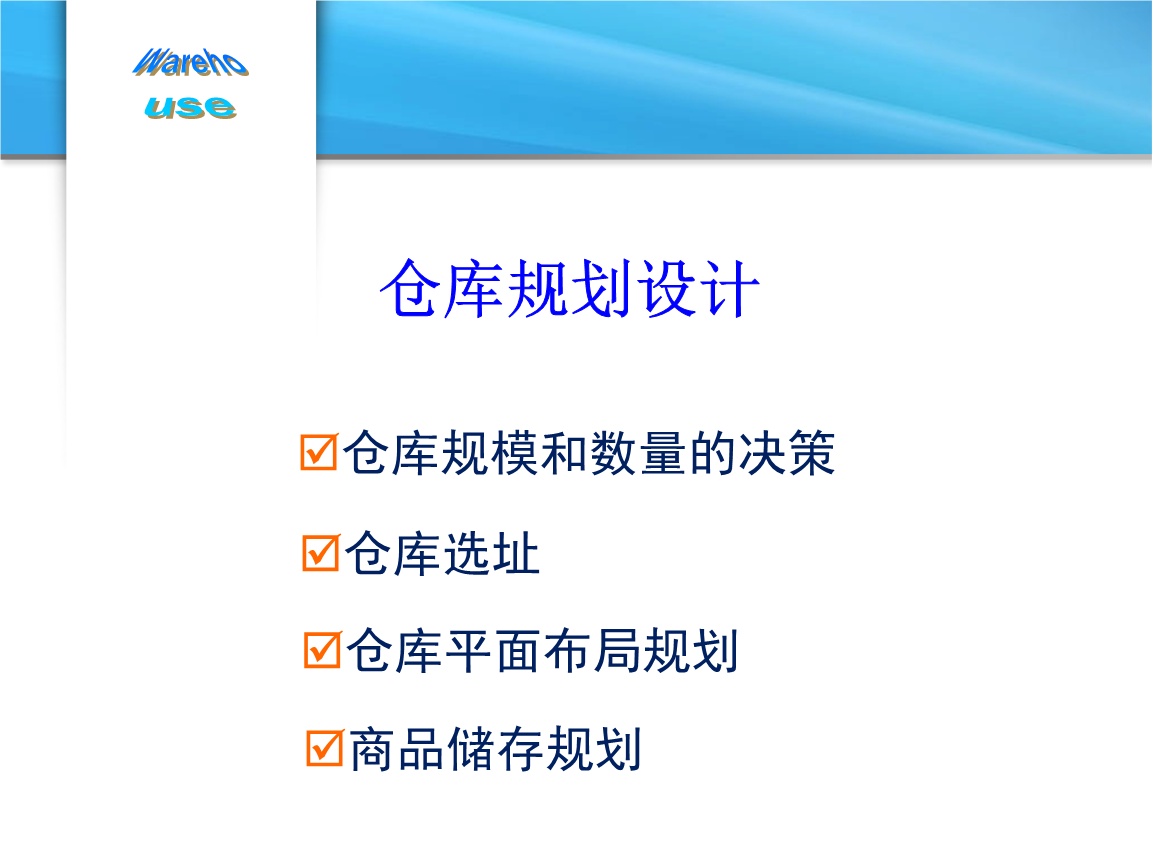 Wareho
use

仓库规划设计

☑仓库规模和数量的决策

☑仓库选址

☑仓库平面布局规划

☑商品储存规划